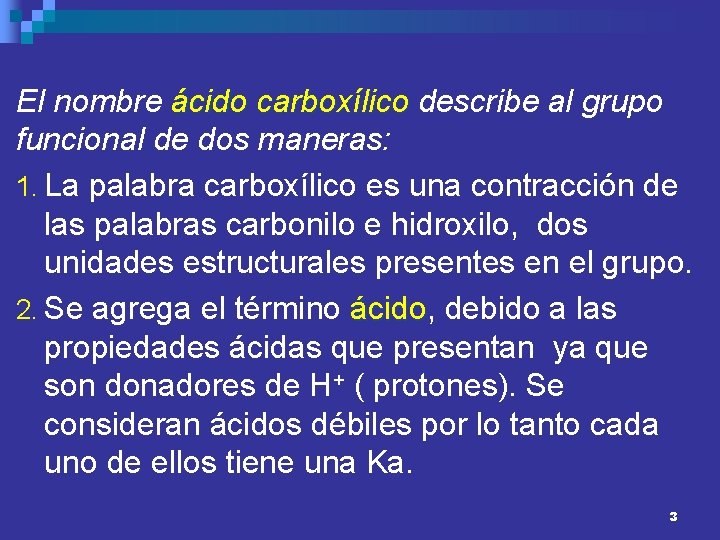 El nombre ácido carboxílico describe al grupo funcional de dos maneras:

1. La palabra carboxílico es una contracción de las palabras carbonilo e hidroxilo, dos unidades estructurales presentes en el grupo.

2. Se agrega el término ácido, debido a las propiedades ácidas que presentan ya que son donadores de $H^+$ ( protones). Se consideran ácidos débiles por lo tanto cada uno de ellos tiene una Ka.

3